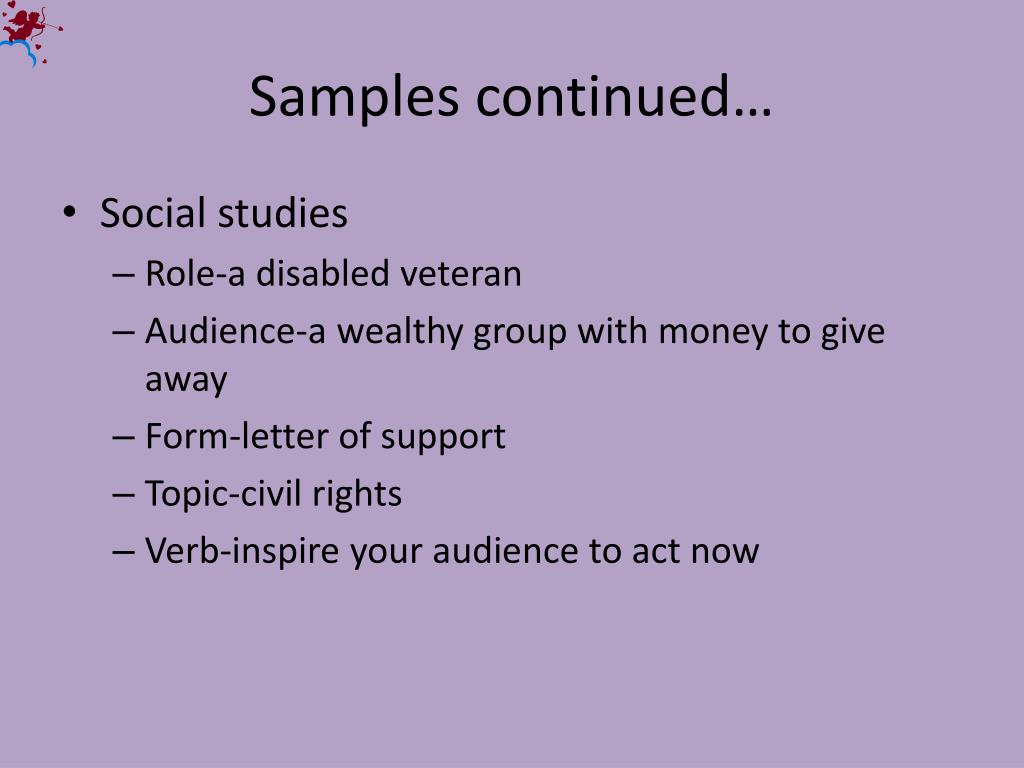 Samples continued…

• Social studies
– Role-a disabled veteran
– Audience-a wealthy group with money to give away
– Form-letter of support
– Topic-civil rights
– Verb-inspire your audience to act now